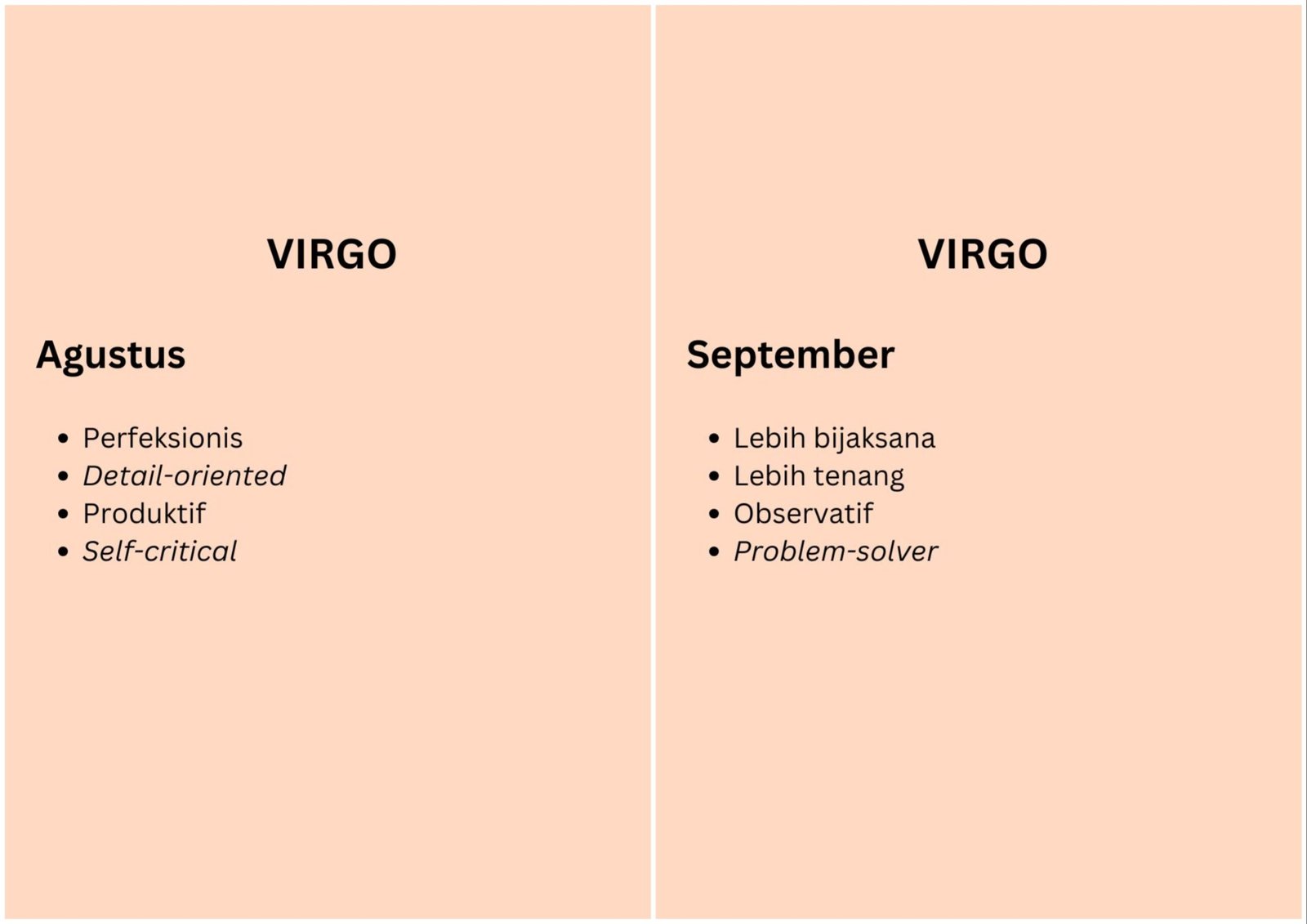 VIRGO

Agustus

- Perfeksionis
- Detail-oriented
- Produktif
- Self-critical

VIRGO

September

- Lebih bijaksana
- Lebih tenang
- Observatif
- Problem-solver